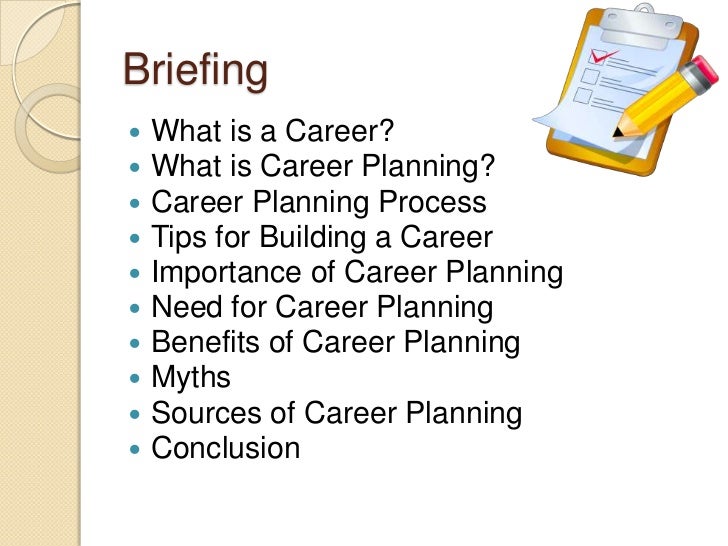 Briefing

- What is a Career?
- What is Career Planning?
- Career Planning Process
- Tips for Building a Career
- Importance of Career Planning
- Need for Career Planning
- Benefits of Career Planning
- Myths
- Sources of Career Planning
- Conclusion